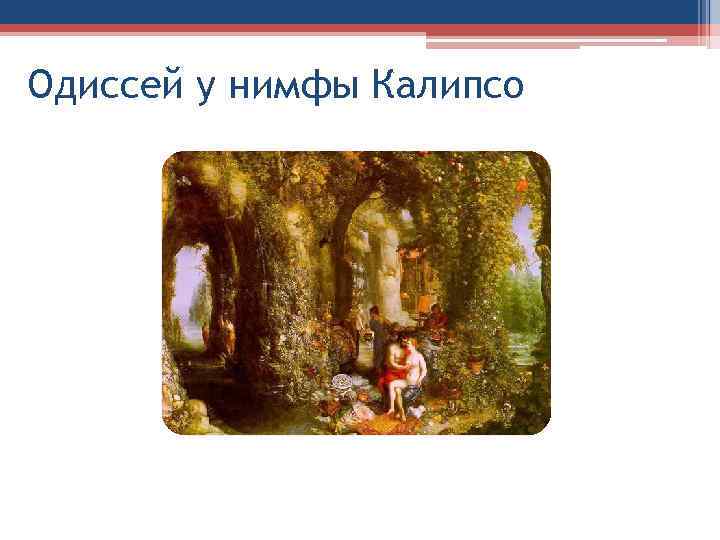 Одиссей у нимфы Калипсо